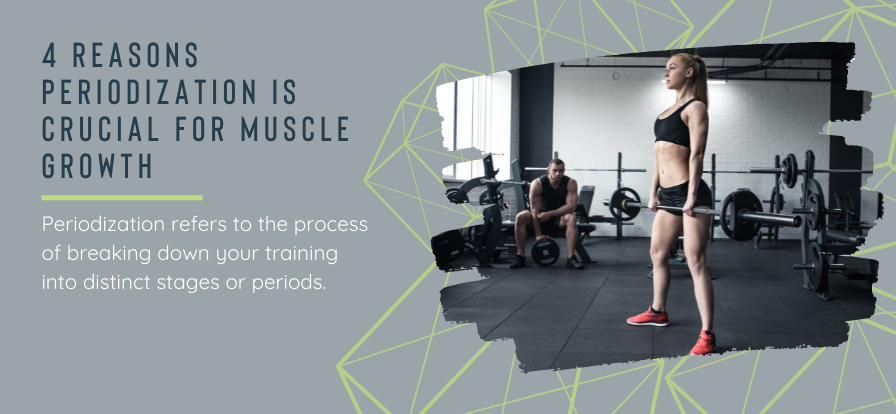 4 REASONS PERIODIZATION IS CRUCIAL FOR MUSCLE GROWTH

Periodization refers to the process of breaking down your training into distinct stages or periods.